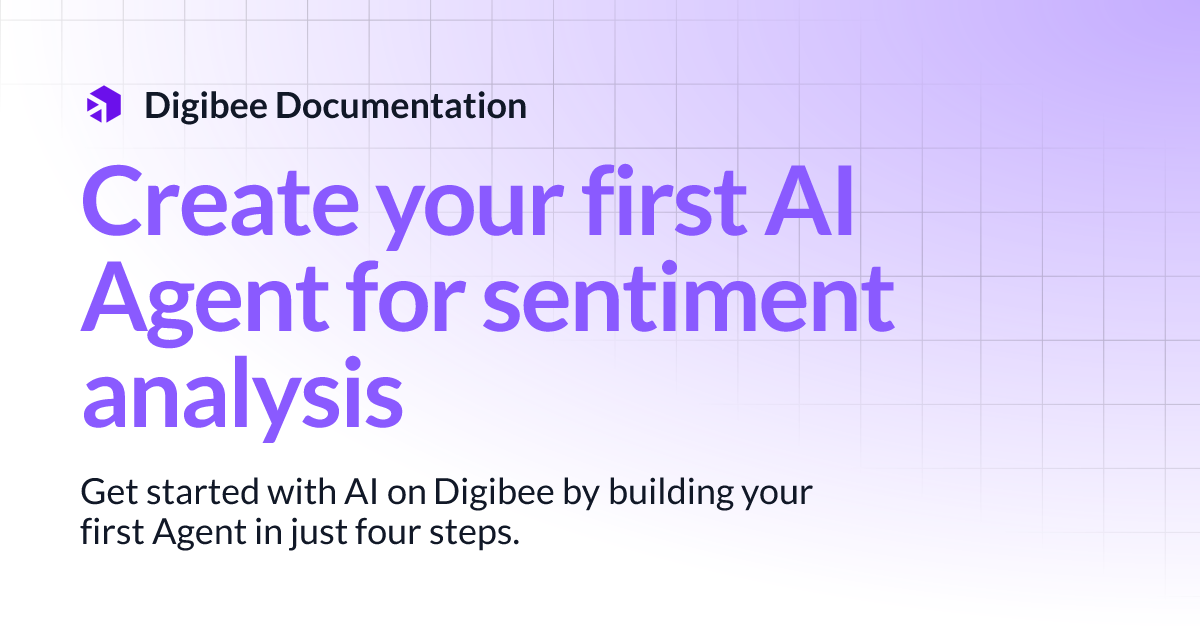 Digibee Documentation

Create your first AI Agent for sentiment analysis

Get started with AI on Digibee by building your first Agent in just four steps.